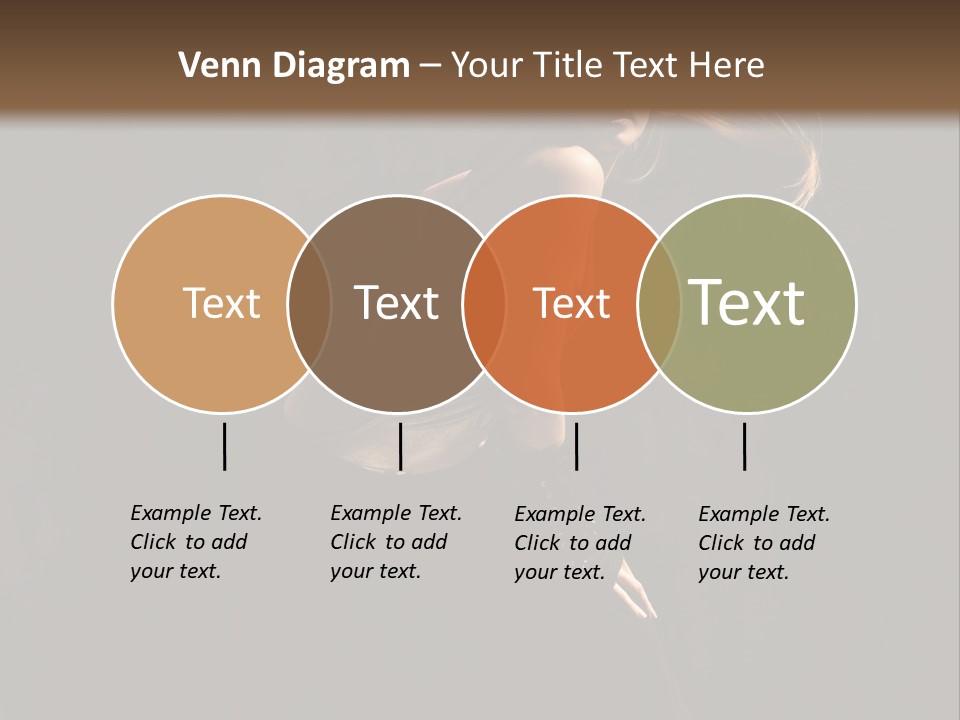 Venn Diagram – Your Title Text Here

Text

Text

Text

Text

Example Text. Click to add your text.

Example Text. Click to add your text.

Example Text. Click to add your text.

Example Text. Click to add your text.